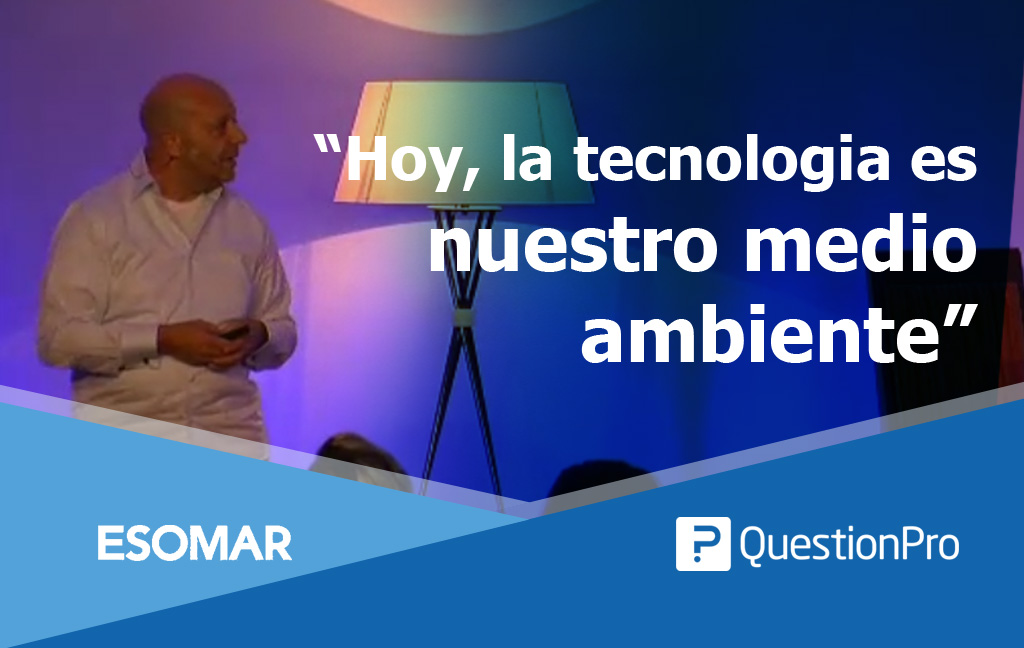 “Hoy, la tecnologia es nuestro medio ambiente”

ESOMAR

QuestionPro